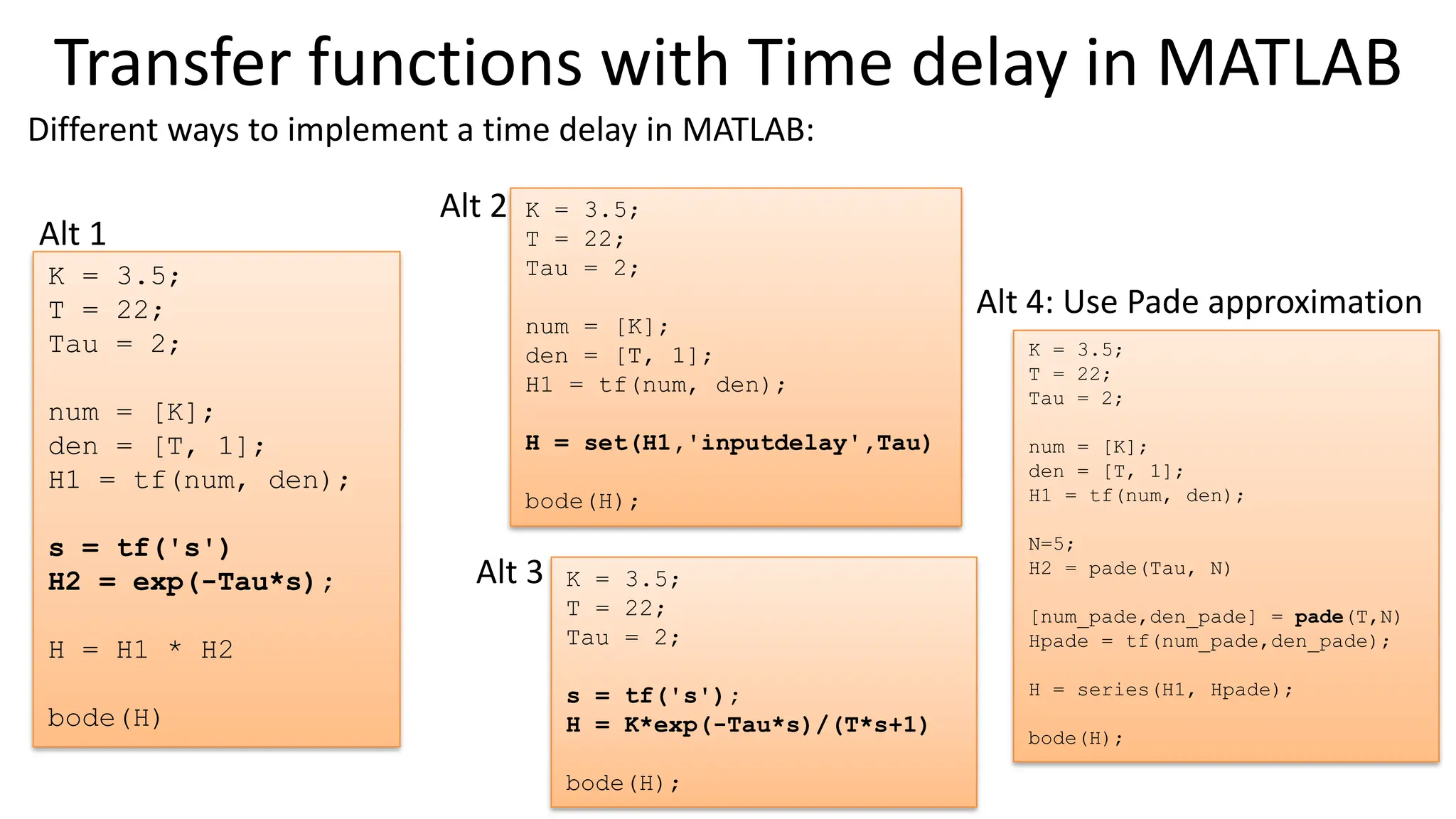 Transfer functions with Time delay in MATLAB

Different ways to implement a time delay in MATLAB:

Alt 1

K = 3.5;
T = 22;
Tau = 2;

num = [K];
den = [T, 1];
H1 = tf(num, den);

s = tf('s')
H2 = exp(-Tau*s);

H = H1 * H2

bode(H)

Alt 2

K = 3.5;
T = 22;
Tau = 2;

num = [K];
den = [T, 1];
H1 = tf(num, den);

H = set(H1,'inputdelay',Tau)

bode(H);

Alt 3

K = 3.5;
T = 22;
Tau = 2;

s = tf('s');
H = K*exp(-Tau*s)/(T*s+1)

bode(H);

Alt 4: Use Pade approximation

K = 3.5;
T = 22;
Tau = 2;

num = [K];
den = [T, 1];
H1 = tf(num, den);

N=5;
H2 = pade(Tau, N)

[num_pade,den_pade] = pade(T,N)
Hpade = tf(num_pade,den_pade);

H = series(H1, Hpade);

bode(H);